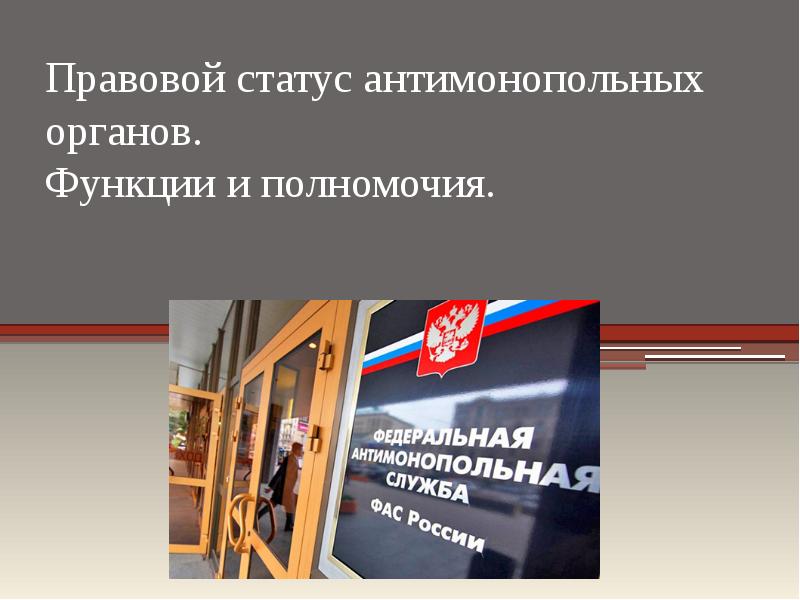 Правовой статус антимонопольных органов.
Функции и полномочия.

ФЕДЕРАЛЬНАЯ АНТИМОНОПОЛЬНАЯ СЛУЖБА
ФАС России